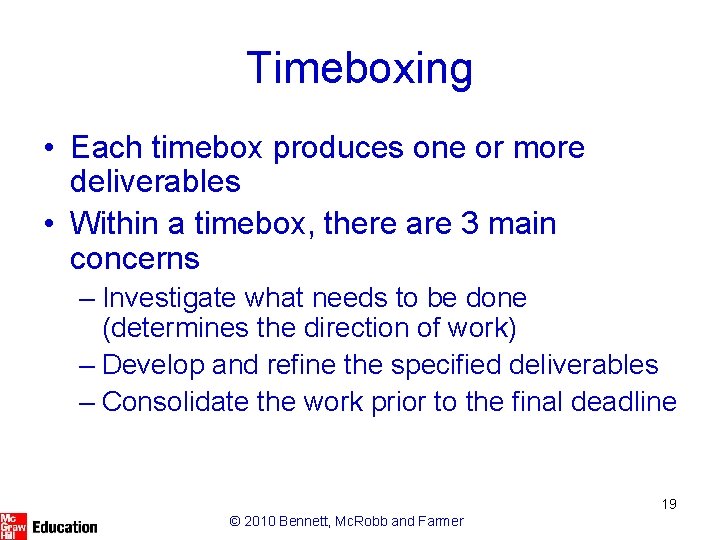 Timeboxing

• Each timebox produces one or more deliverables
• Within a timebox, there are 3 main concerns
– Investigate what needs to be done (determines the direction of work)
– Develop and refine the specified deliverables
– Consolidate the work prior to the final deadline

19

Mc Graw Hill Education

© 2010 Bennett, McRobb and Farmer